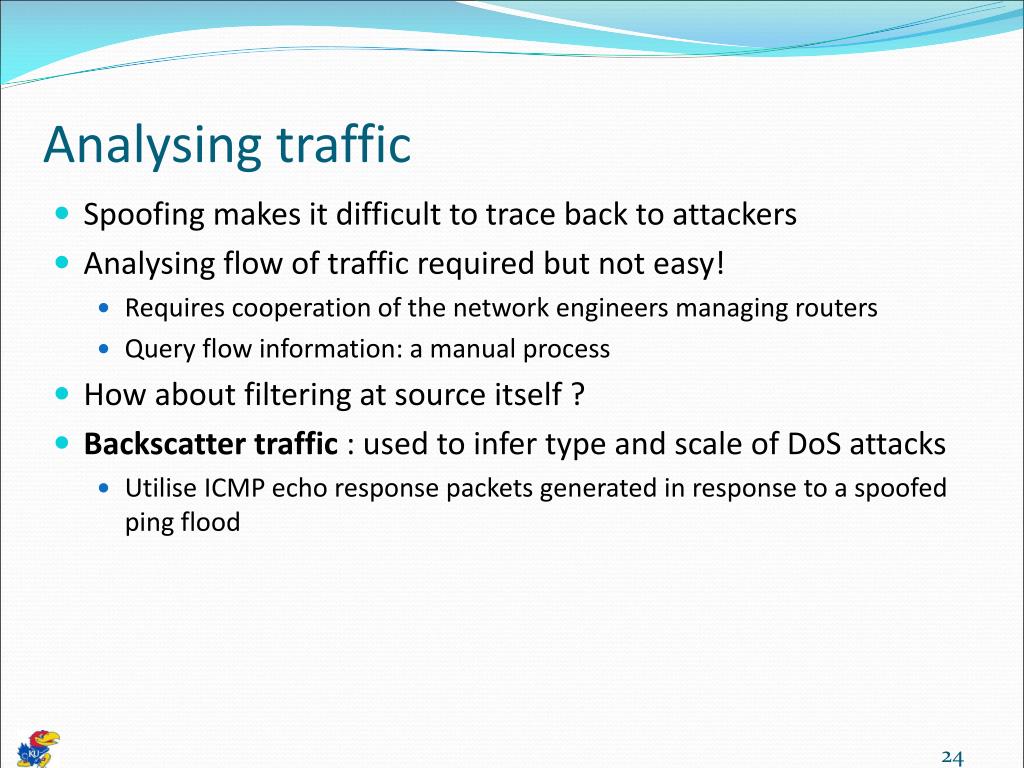 Analysing traffic

- Spoofing makes it difficult to trace back to attackers
- Analysing flow of traffic required but not easy!
  - Requires cooperation of the network engineers managing routers
  - Query flow information: a manual process
- How about filtering at source itself ?
- **Backscatter traffic** : used to infer type and scale of DoS attacks
  - Utilise ICMP echo response packets generated in response to a spoofed ping flood

KU

24